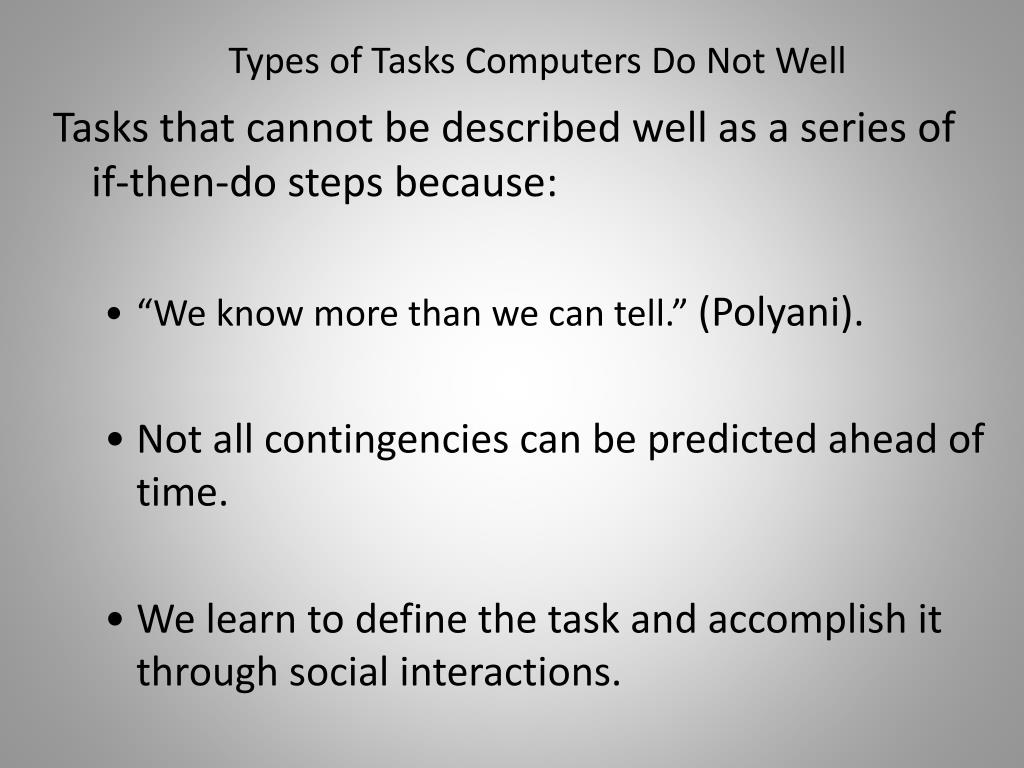 Types of Tasks Computers Do Not Well

Tasks that cannot be described well as a series of if-then-do steps because:

• “We know more than we can tell.” (Polyani).

• Not all contingencies can be predicted ahead of time.

• We learn to define the task and accomplish it through social interactions.